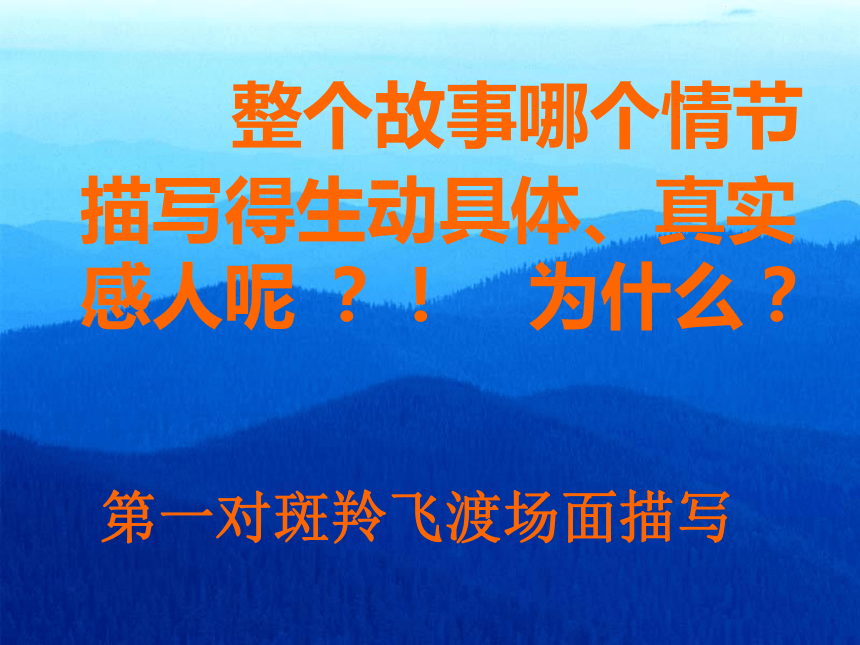 整个故事哪个情节描写得生动具体、真实感人呢 ？！ 为什么？

第一对斑羚飞渡场面描写